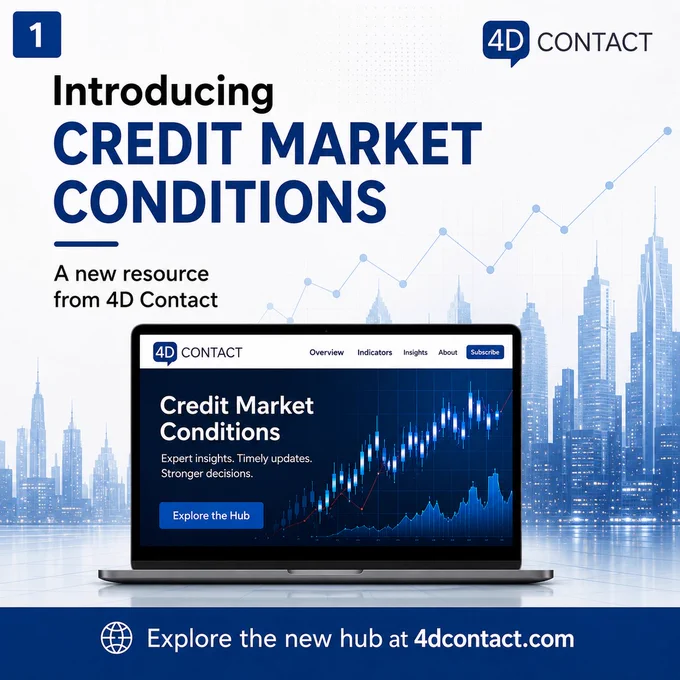 1

4D CONTACT

Introducing
CREDIT MARKET CONDITIONS

A new resource from 4D Contact

4D CONTACT
Overview Indicators Insights About Subscribe

Credit Market Conditions

Expert insights. Timely updates. Stronger decisions.

Explore the Hub

Explore the new hub at 4dcontact.com